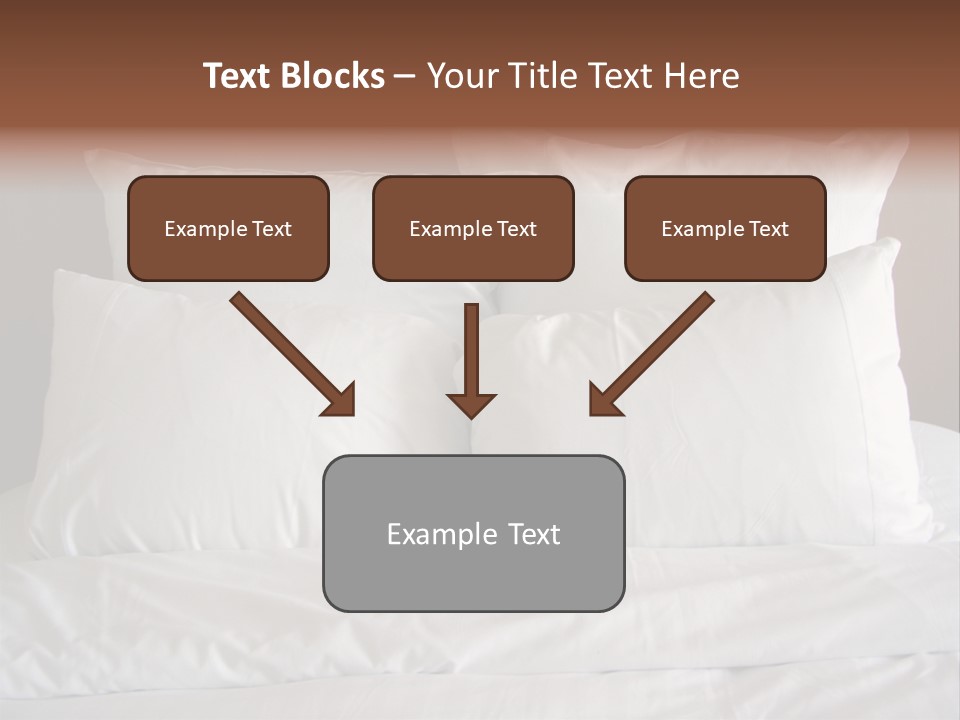 Text Blocks – Your Title Text Here

Example Text

Example Text

Example Text

Example Text